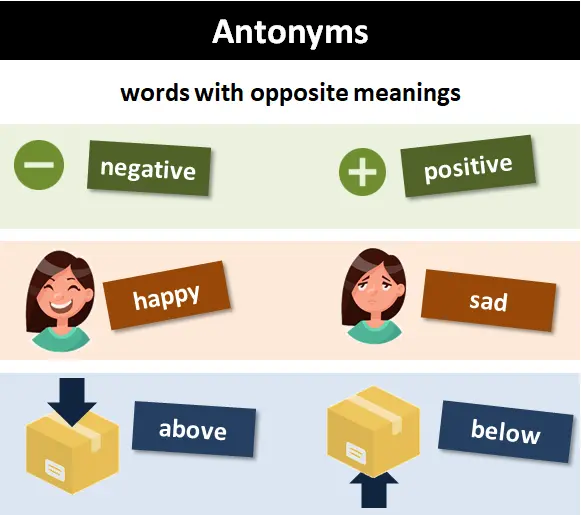 Antonyms

words with opposite meanings

negative

positive

happy

sad

above

below